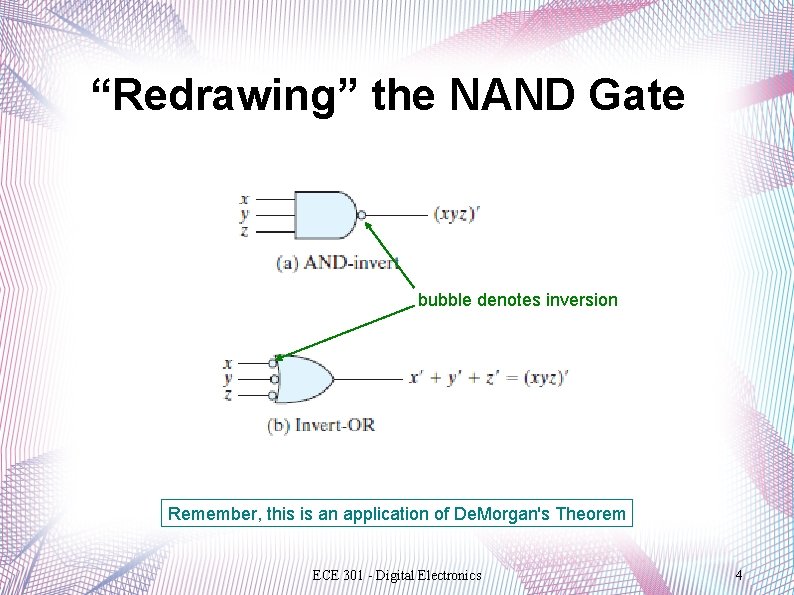 “Redrawing” the NAND Gate

$x$
$y$
$z$
$(xyz)'$

(a) AND-invert

bubble denotes inversion

$x$
$y$
$z$
$x' + y' + z' = (xyz)'$

(b) Invert-OR

Remember, this is an application of DeMorgan's Theorem

ECE 301 - Digital Electronics

4